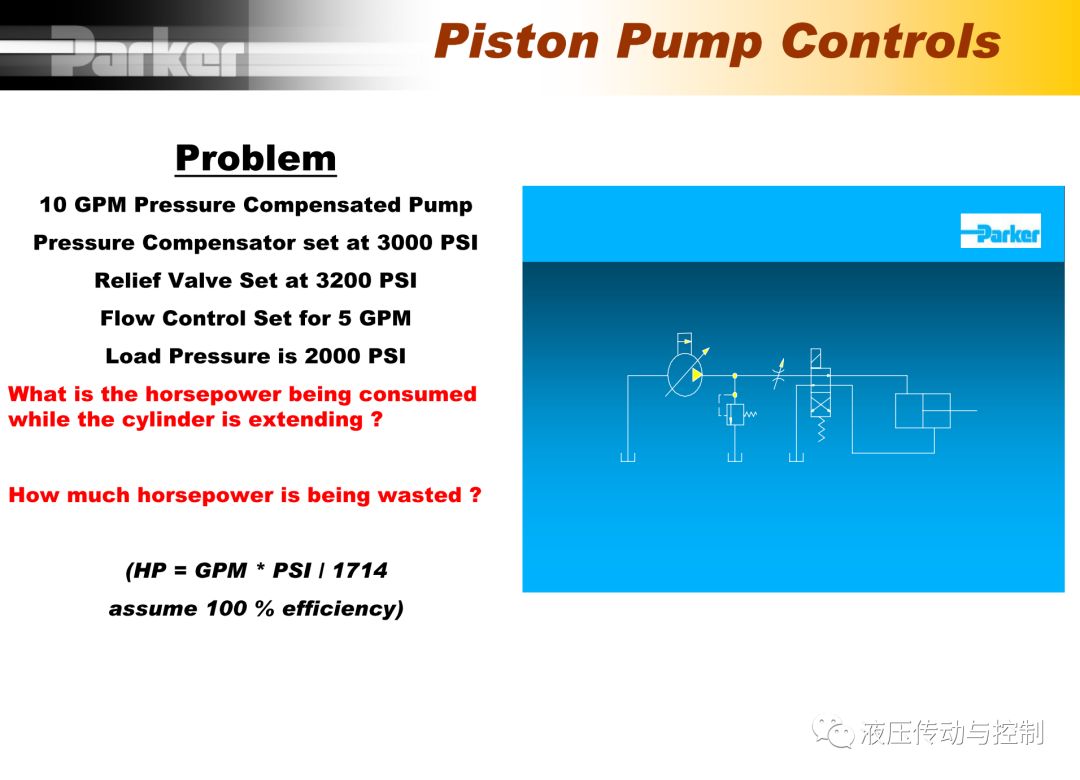 Parker

Piston Pump Controls

Problem

10 GPM Pressure Compensated Pump

Pressure Compensator set at 3000 PSI

Relief Valve Set at 3200 PSI

Flow Control Set for 5 GPM

Load Pressure is 2000 PSI

What is the horsepower being consumed while the cylinder is extending ?

How much horsepower is being wasted ?

(HP = GPM * PSI / 1714

assume 100 % efficiency)

Parker

液压传动与控制